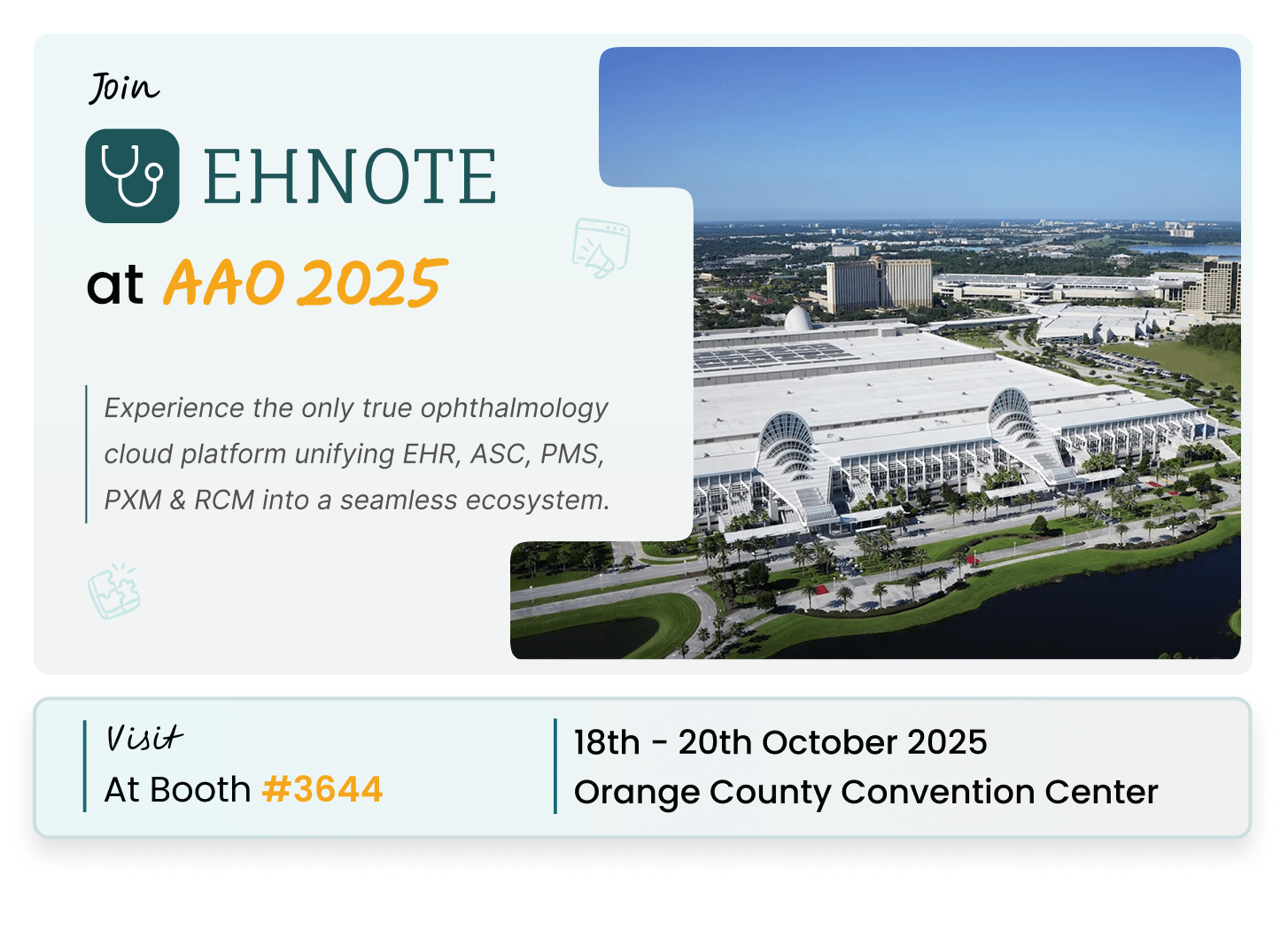 Join

EHNOTE

at AAO 2025

Experience the only true ophthalmology cloud platform unifying EHR, ASC, PMS, PXM & RCM into a seamless ecosystem.

Visit

At Booth #3644

18th - 20th October 2025

Orange County Convention Center